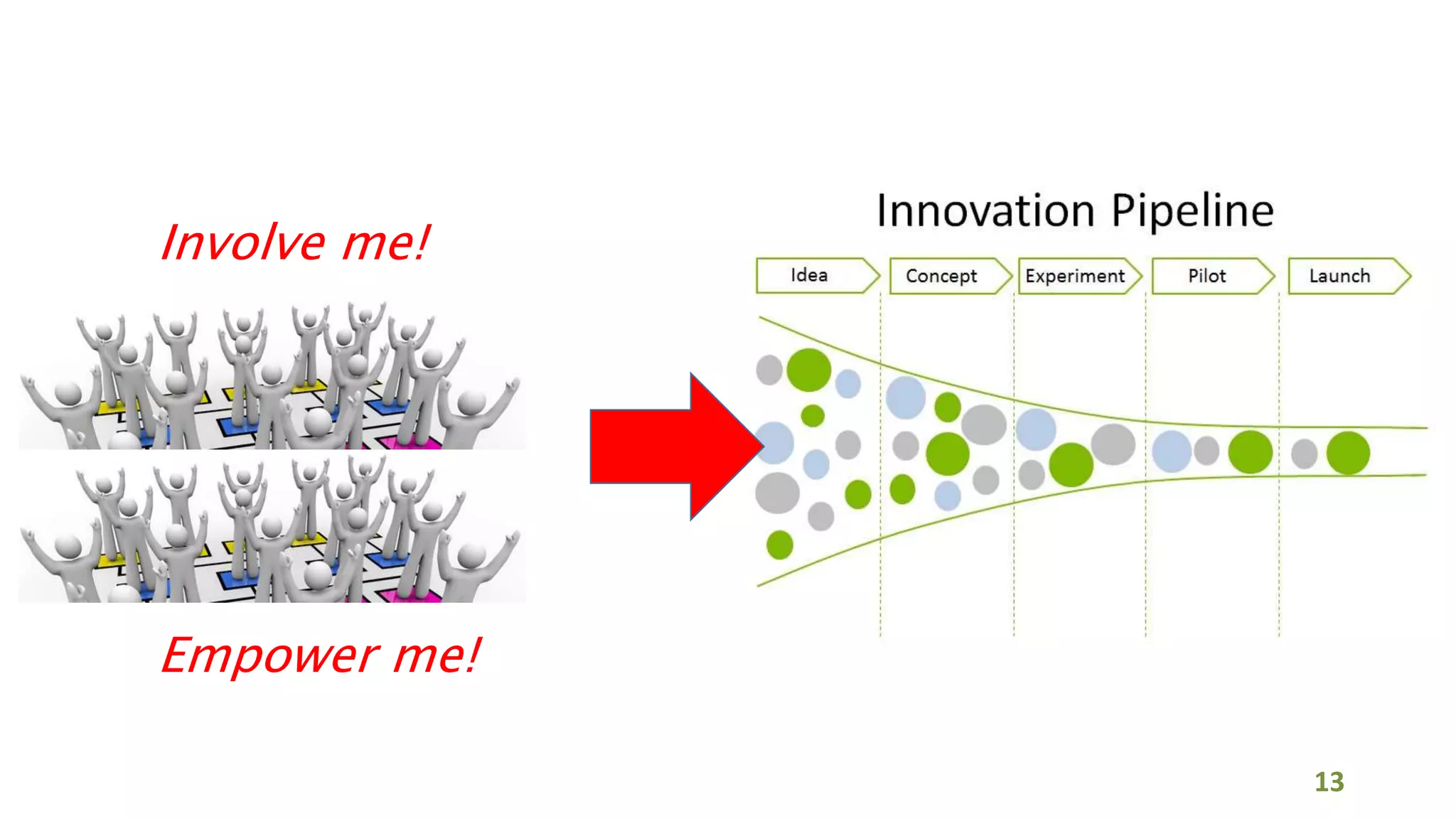 Involve me!

Empower me!

Innovation Pipeline

Idea

Concept

Experiment

Pilot

Launch

13